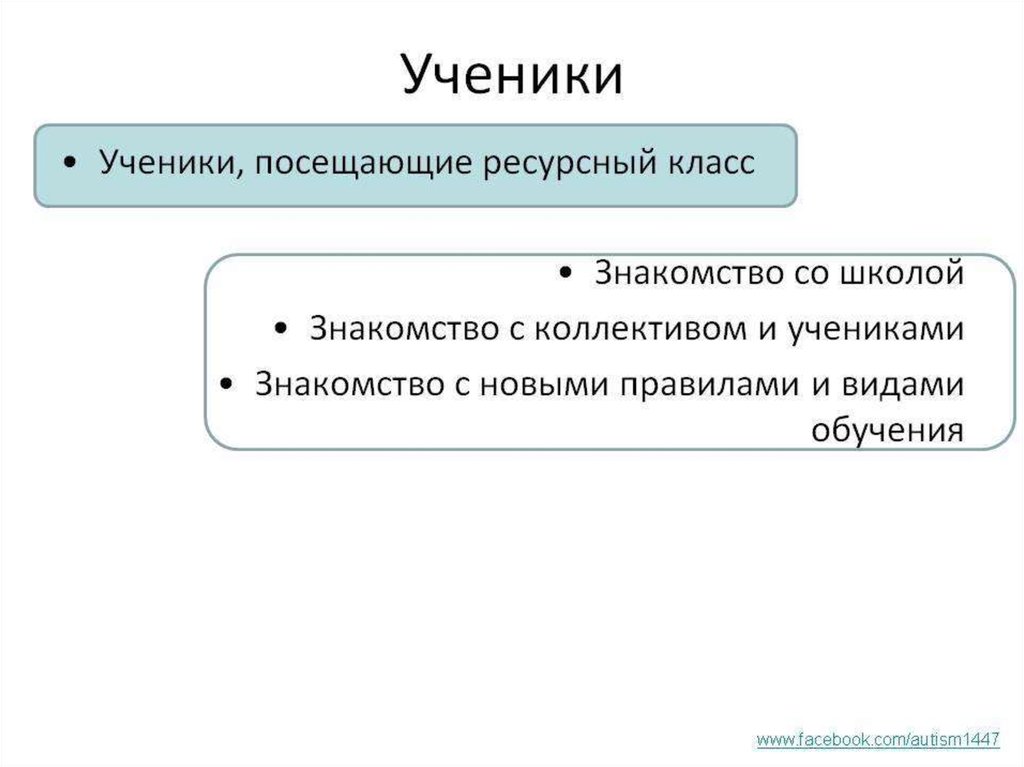 Ученики

• Ученики, посещающие ресурсный класс

• Знакомство со школой
• Знакомство с коллективом и учениками
• Знакомство с новыми правилами и видами обучения

www.facebook.com/autism1447